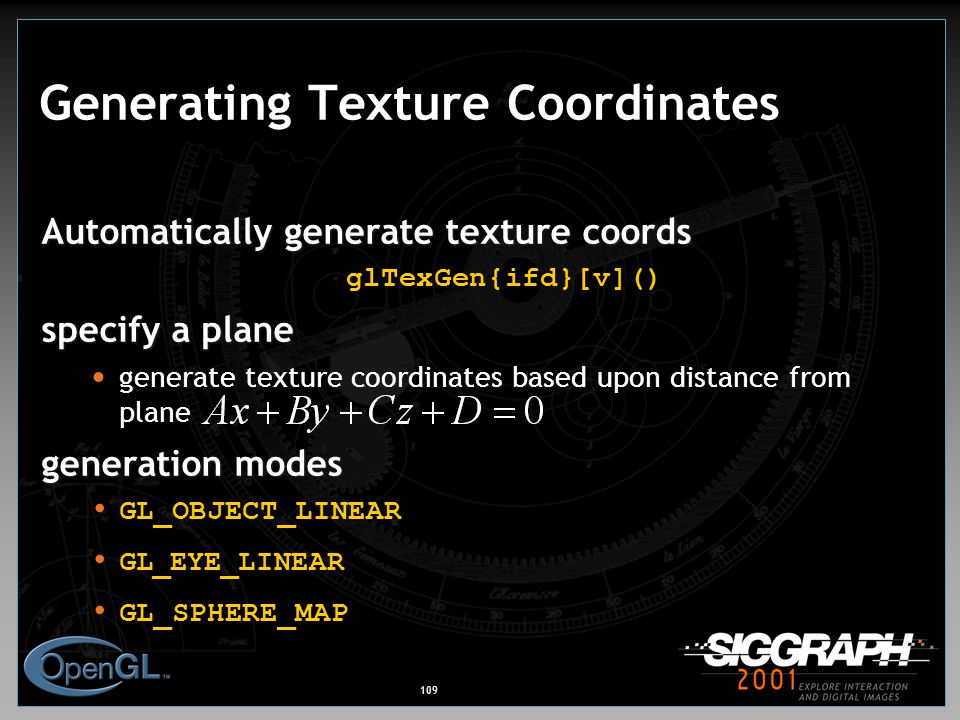 Generating Texture Coordinates

Automatically generate texture coords

glTexGen{ifd}[v]()

specify a plane

• generate texture coordinates based upon distance from plane $Ax + By + Cz + D = 0$

generation modes

• GL_OBJECT_LINEAR

• GL_EYE_LINEAR

• GL_SPHERE_MAP

OpenGL

109

SIGGRAPH 2001 EXPLORE INTERACTION AND DIGITAL IMAGES